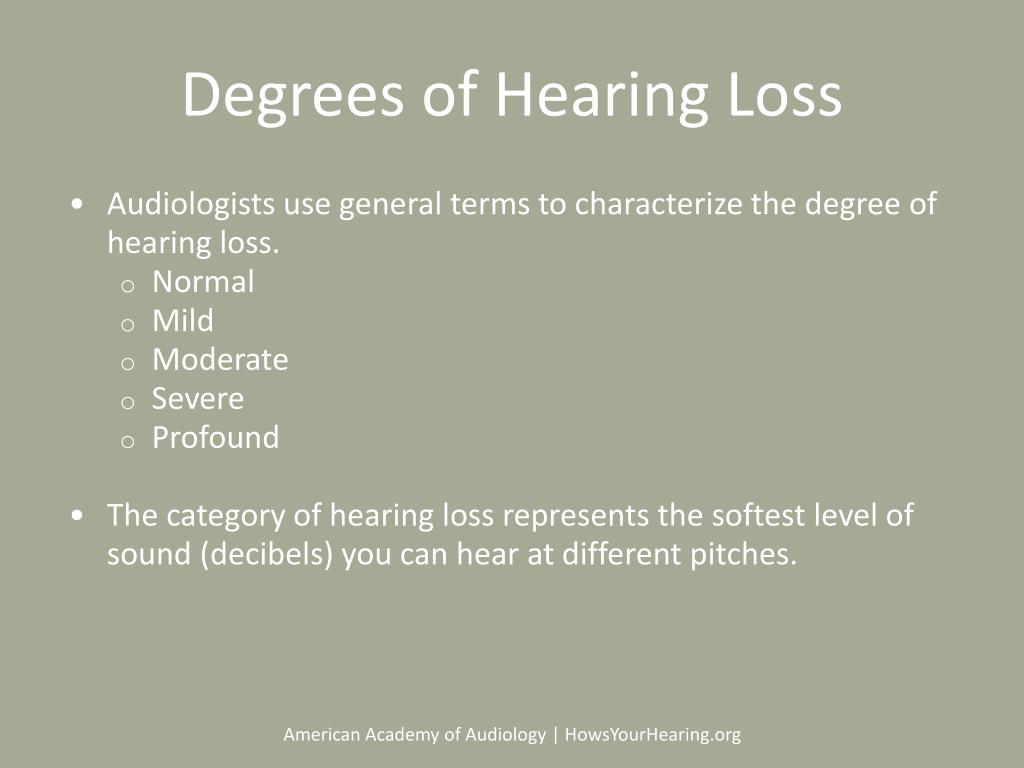 Degrees of Hearing Loss

• Audiologists use general terms to characterize the degree of hearing loss.
o Normal
o Mild
o Moderate
o Severe
o Profound

• The category of hearing loss represents the softest level of sound (decibels) you can hear at different pitches.

American Academy of Audiology | HowsYourHearing.org